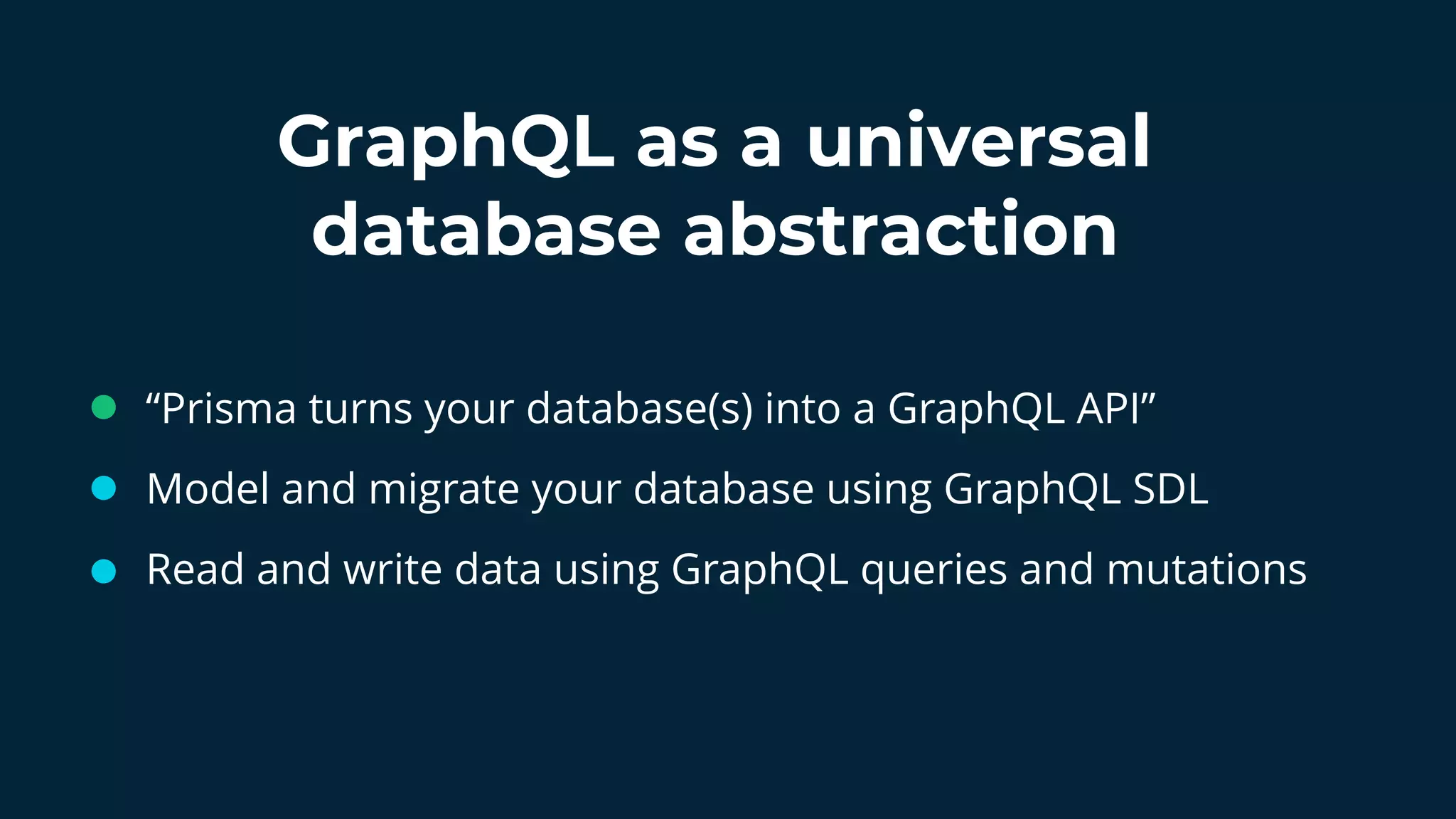 GraphQL as a universal database abstraction

- “Prisma turns your database(s) into a GraphQL API”
- Model and migrate your database using GraphQL SDL
- Read and write data using GraphQL queries and mutations